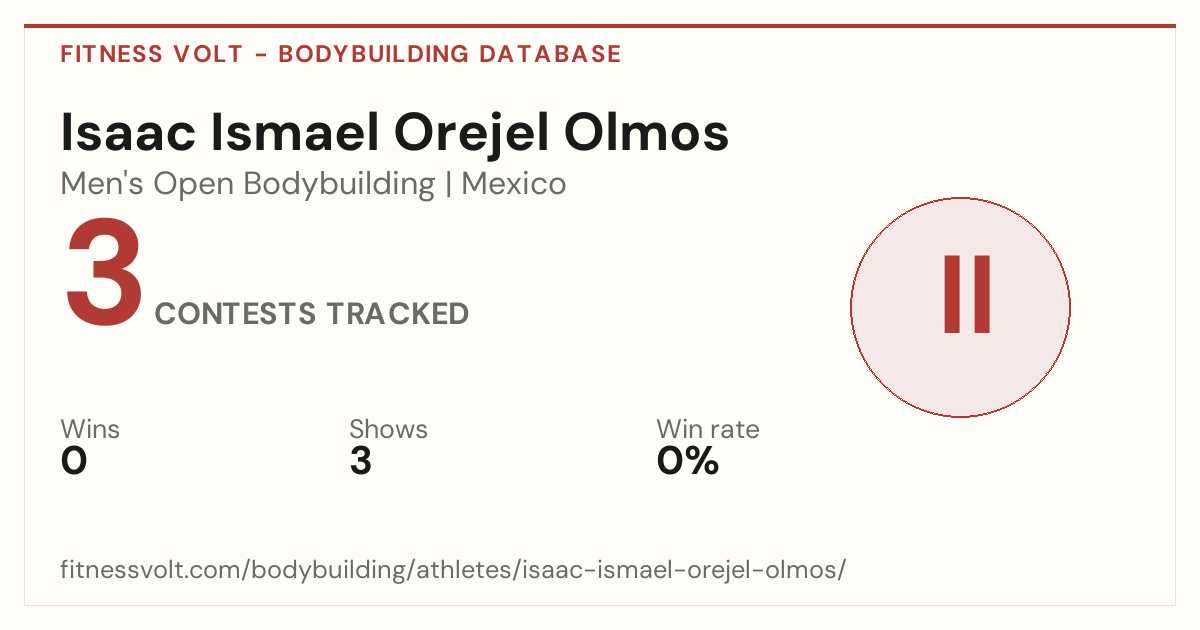 FITNESS VOLT - BODYBUILDING DATABASE

Isaac Ismael Orejel Olmos

Men's Open Bodybuilding | Mexico

3 CONTESTS TRACKED

II

Wins
0

Shows
3

Win rate
0%

fitnessvolt.com/bodybuilding/athletes/isaac-ismael-orejel-olmos/